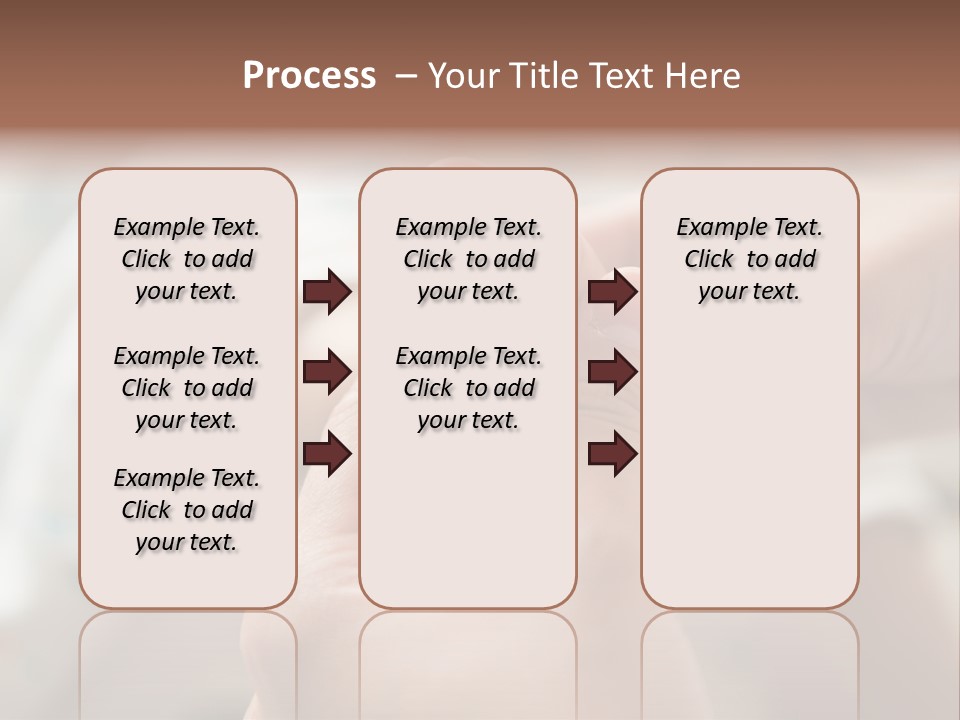 Process – Your Title Text Here

Example Text. Click to add your text.

Example Text. Click to add your text.

Example Text. Click to add your text.

Example Text. Click to add your text.

Example Text. Click to add your text.

Example Text. Click to add your text.